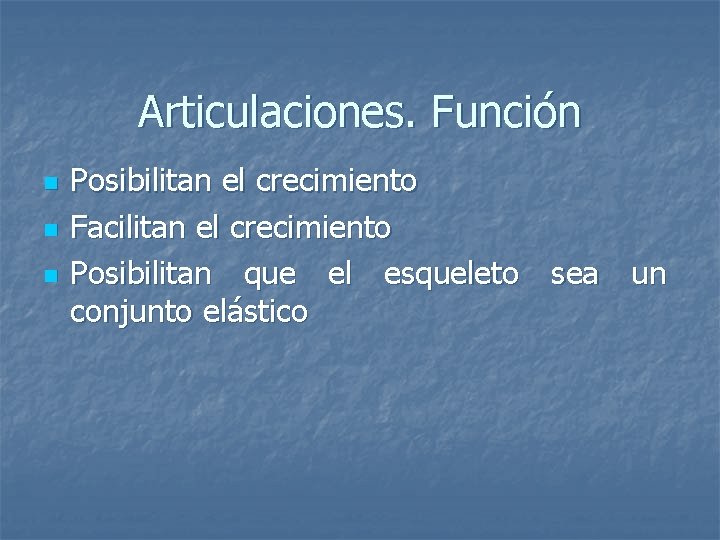 Articulaciones. Función

- Posibilitan el crecimiento
- Facilitan el crecimiento
- Posibilitan que el esqueleto sea un conjunto elástico